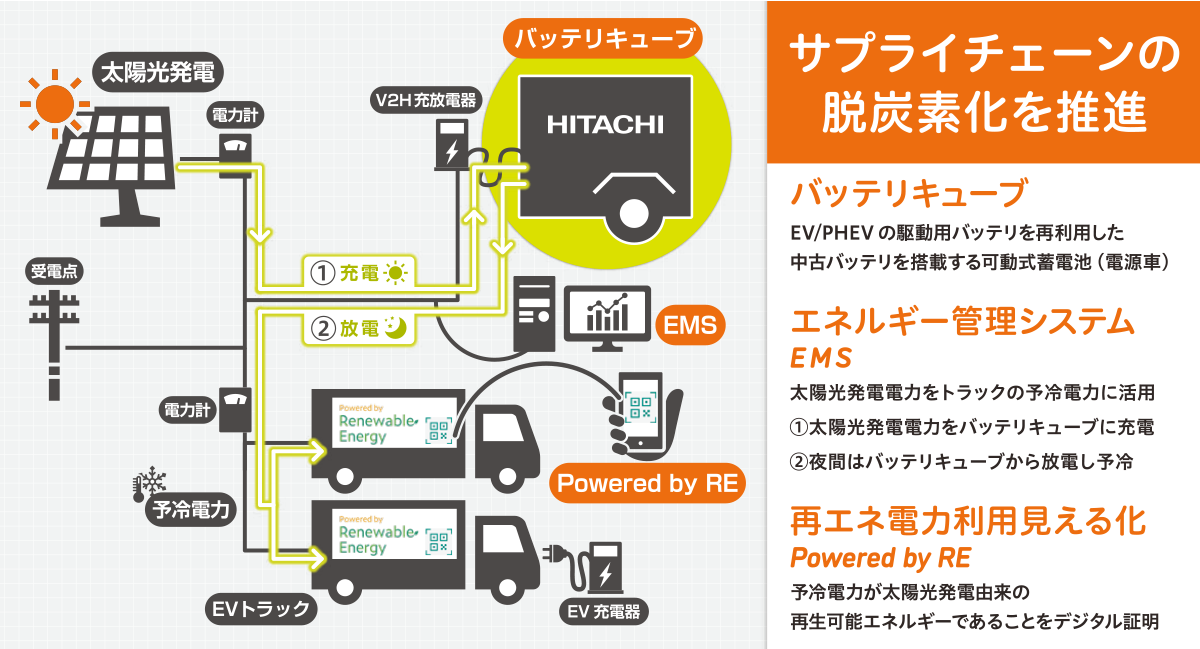 太陽光発電

電力計

V2H 充放電器

バッテリキューブ

HITACHI

受電点

① 充電

② 放電

EMS

電力計

Powered by Renewable Energy

Powered by RE

予冷電力

Powered by Renewable Energy

EVトラック

EV 充電器

サプライチェーンの脱炭素化を推進

バッテリキューブ

EV/PHEV の駆動用バッテリを再利用した中古バッテリを搭載する可動式蓄電池（電源車）

エネルギー管理システム
EMS

太陽光発電電力をトラックの予冷電力に活用

①太陽光発電電力をバッテリキューブに充電

②夜間はバッテリキューブから放電し予冷

再エネ電力利用見える化
Powered by RE

予冷電力が太陽光発電由来の再生可能エネルギーであることをデジタル証明